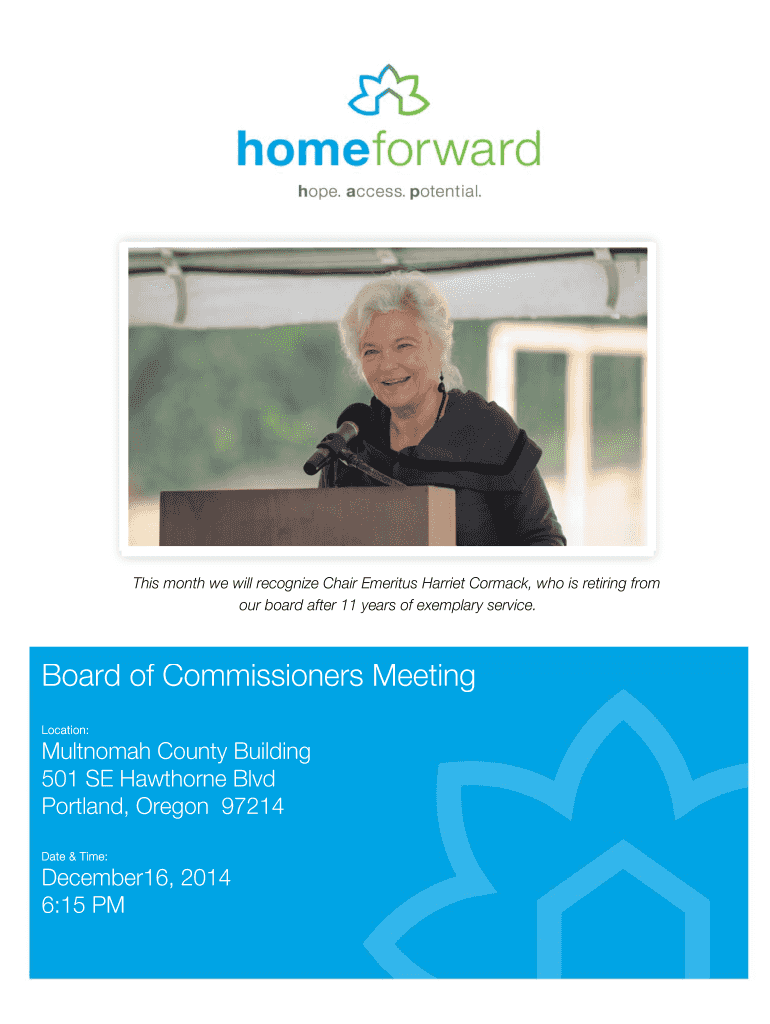 homeforward
hope. access. potential.

This month we will recognize Chair Emeritus Harriet Cormack, who is retiring from our board after 11 years of exemplary service.

Board of Commissioners Meeting

Location:

Multnomah County Building
501 SE Hawthorne Blvd
Portland, Oregon 97214

Date & Time:

December16, 2014
6:15 PM